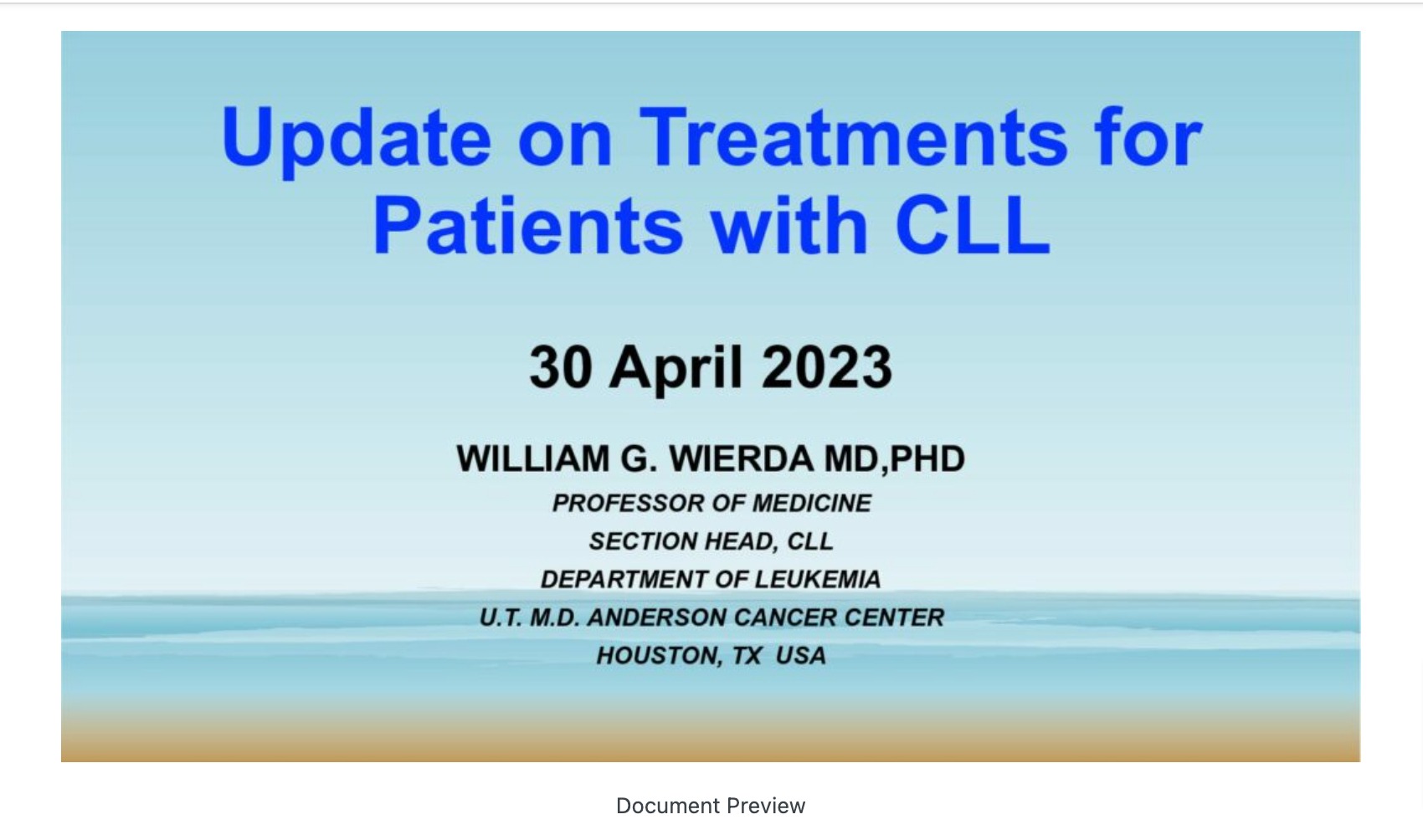 Update on Treatments for Patients with CLL

30 April 2023

WILLIAM G. WIERDA MD,PHD

PROFESSOR OF MEDICINE

SECTION HEAD, CLL

DEPARTMENT OF LEUKEMIA

U.T. M.D. ANDERSON CANCER CENTER

HOUSTON, TX USA

Document Preview